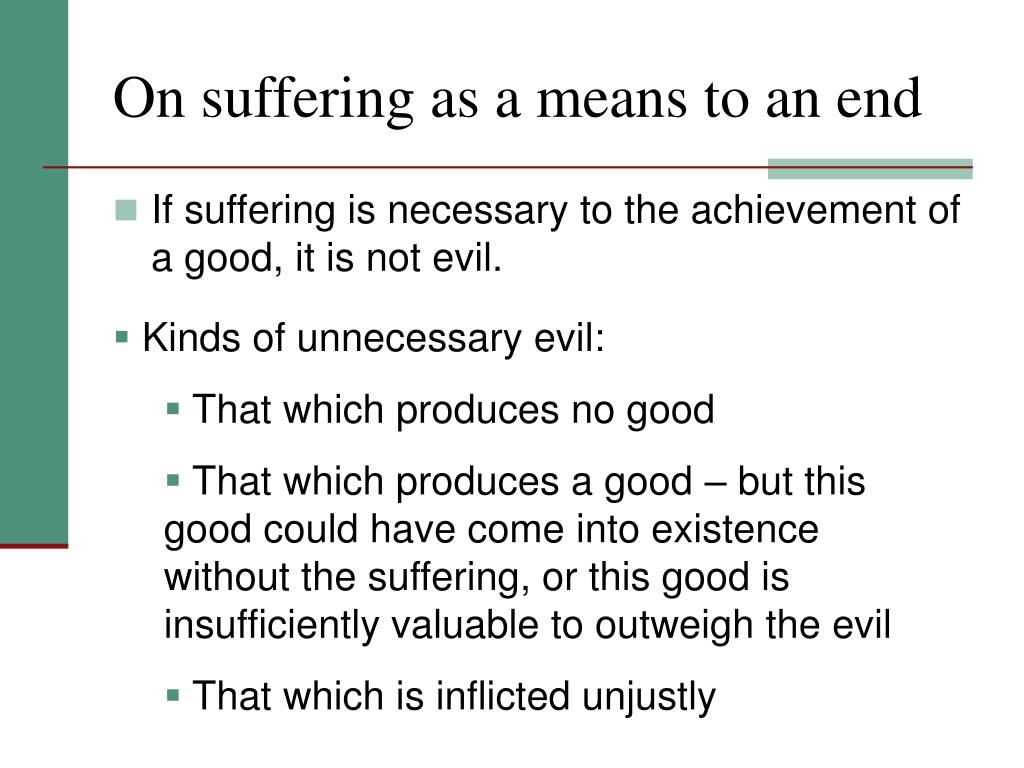 On suffering as a means to an end

If suffering is necessary to the achievement of a good, it is not evil.

Kinds of unnecessary evil:

That which produces no good

That which produces a good – but this good could have come into existence without the suffering, or this good is insufficiently valuable to outweigh the evil

That which is inflicted unjustly